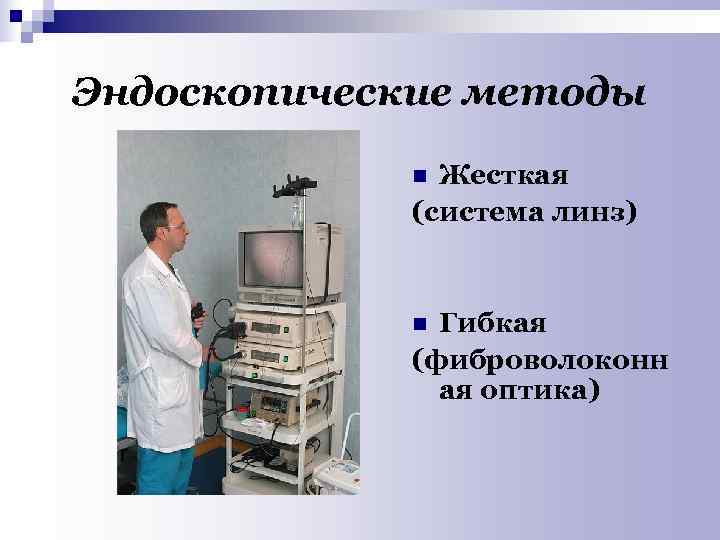 Эндоскопические методы

■ Жесткая (система линз)

■ Гибкая (фиброволоконная оптика)